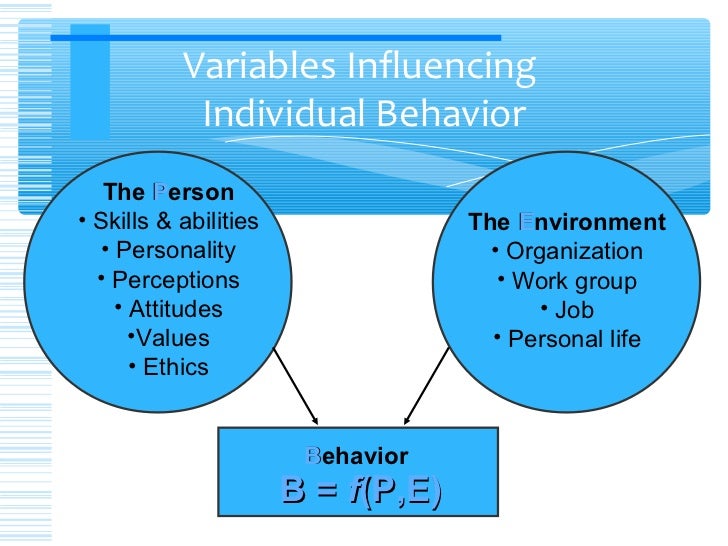 Variables Influencing Individual Behavior

The Person
• Skills & abilities
• Personality
• Perceptions
• Attitudes
•Values
• Ethics

The Environment
• Organization
• Work group
• Job
• Personal life

Behavior
$B = f(P,E)$